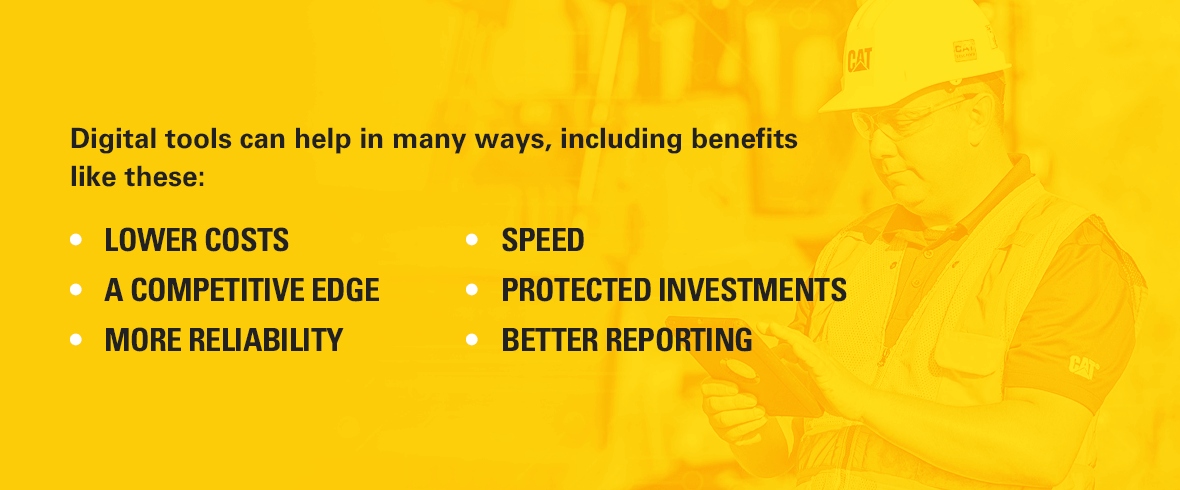 Digital tools can help in many ways, including benefits like these:

- LOWER COSTS
- A COMPETITIVE EDGE
- MORE RELIABILITY

- SPEED
- PROTECTED INVESTMENTS
- BETTER REPORTING

CAT

CAT